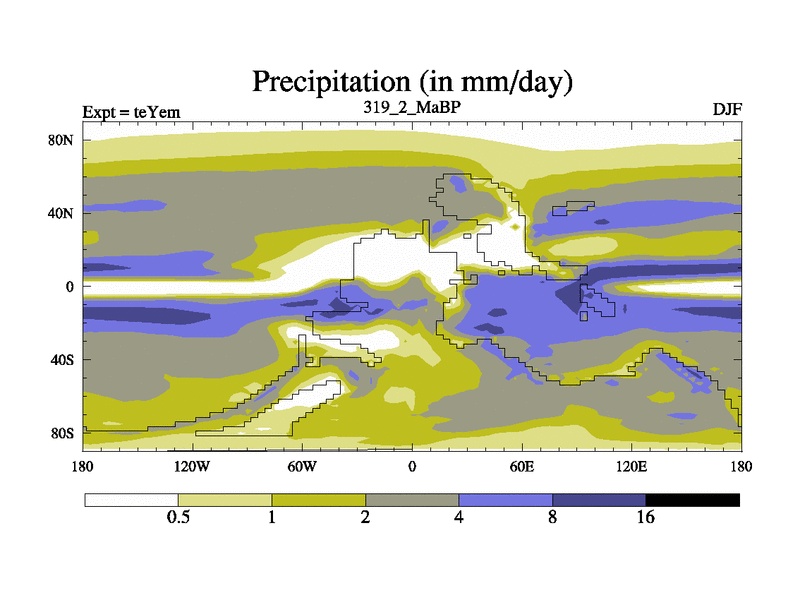 Precipitation (in mm/day)

Expt = teYem

319_2_MaBP

DJF

80N
40N
0
40S
80S

180
120W
60W
0
60E
120E
180

0.5
1
2
4
8
16